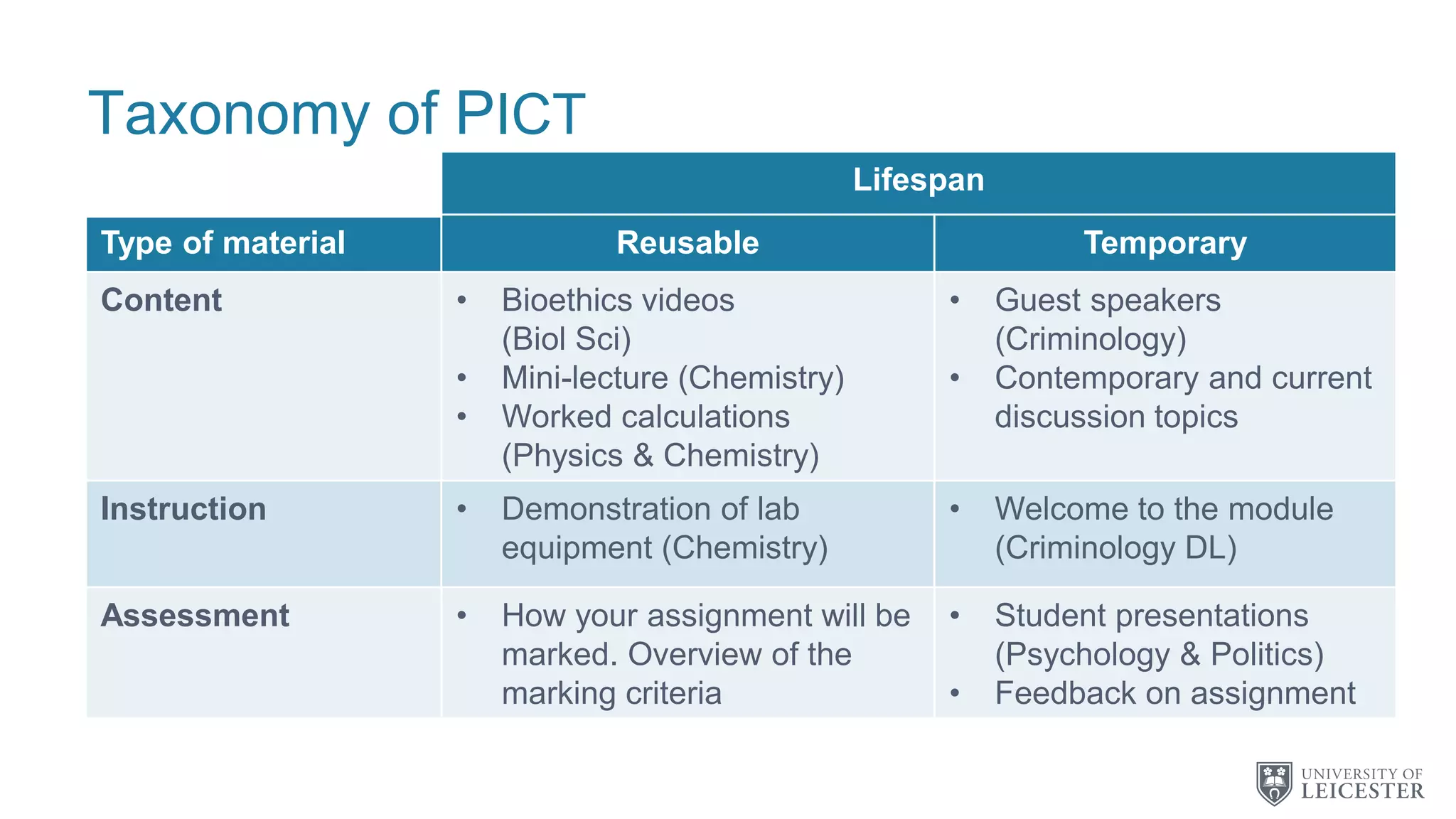 Taxonomy of PICT

| | Lifespan | |
|---|---|---|
| Type of material | Reusable | Temporary |
| Content | • Bioethics videos (Biol Sci) • Mini-lecture (Chemistry) • Worked calculations (Physics & Chemistry) | • Guest speakers (Criminology) • Contemporary and current discussion topics |
| Instruction | • Demonstration of lab equipment (Chemistry) | • Welcome to the module (Criminology DL) |
| Assessment | • How your assignment will be marked. Overview of the marking criteria | • Student presentations (Psychology & Politics) • Feedback on assignment |

UNIVERSITY OF LEICESTER